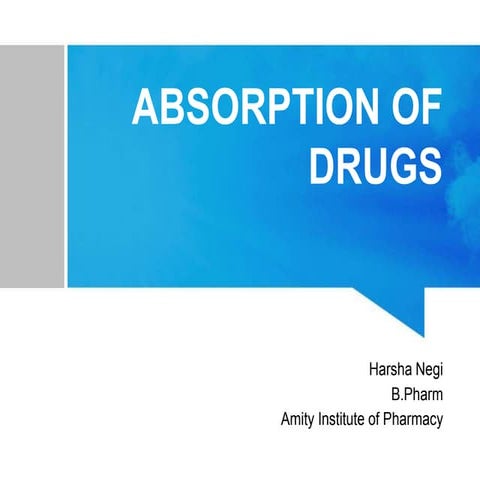 ABSORPTION OF DRUGS

Harsha Negi
B.Pharm
Amity Institute of Pharmacy